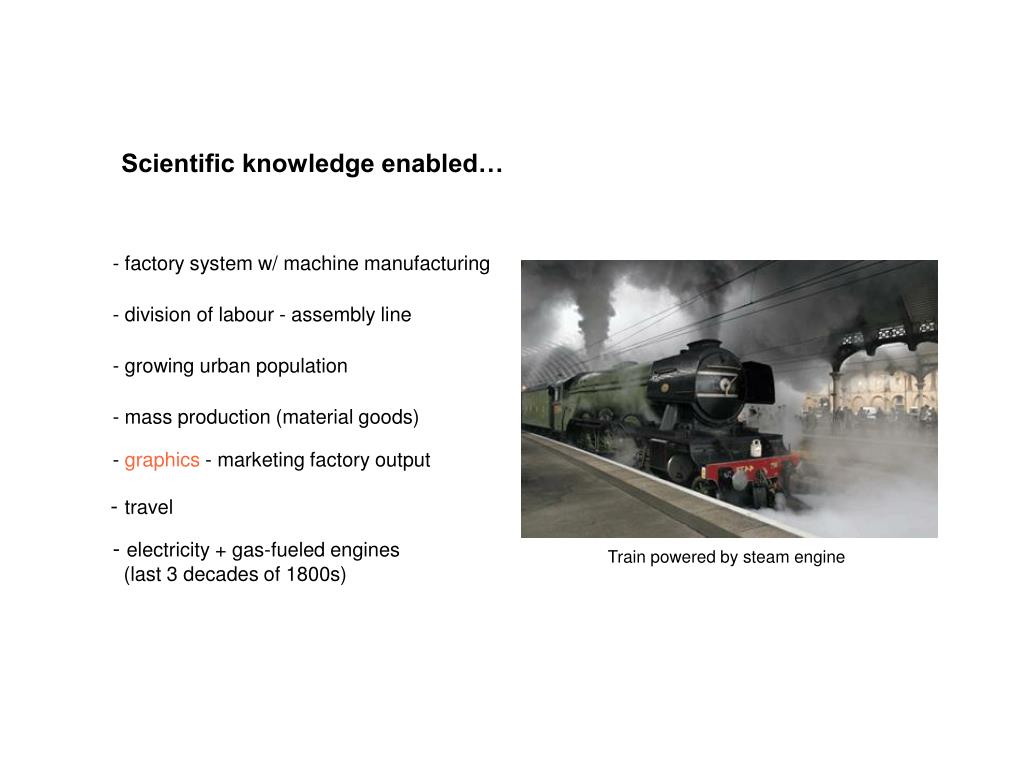 Scientific knowledge enabled…

- factory system w/ machine manufacturing

- division of labour - assembly line

- growing urban population

- mass production (material goods)

- graphics - marketing factory output

- travel

- electricity + gas-fueled engines (last 3 decades of 1800s)

Train powered by steam engine